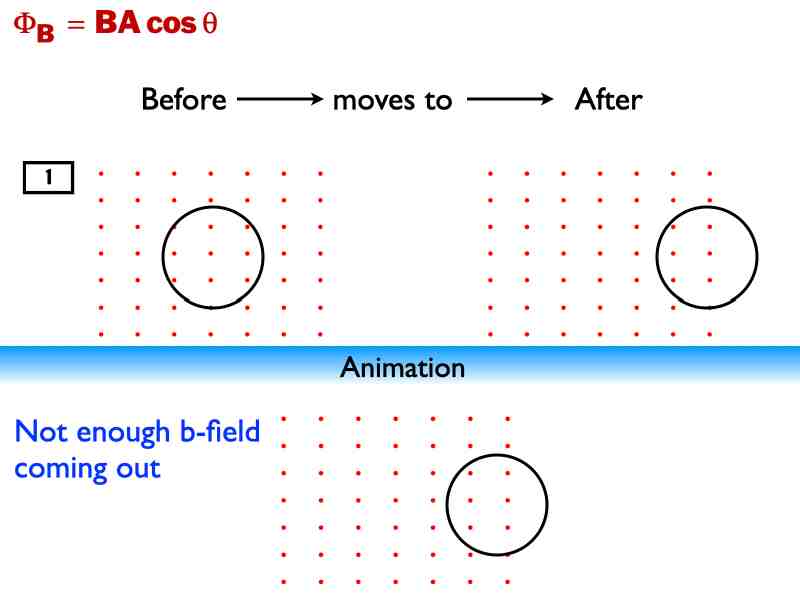 $\Phi_B = BA\cos\theta$

Before ⟶ moves to ⟶ After

1

Animation

Not enough b-field coming out